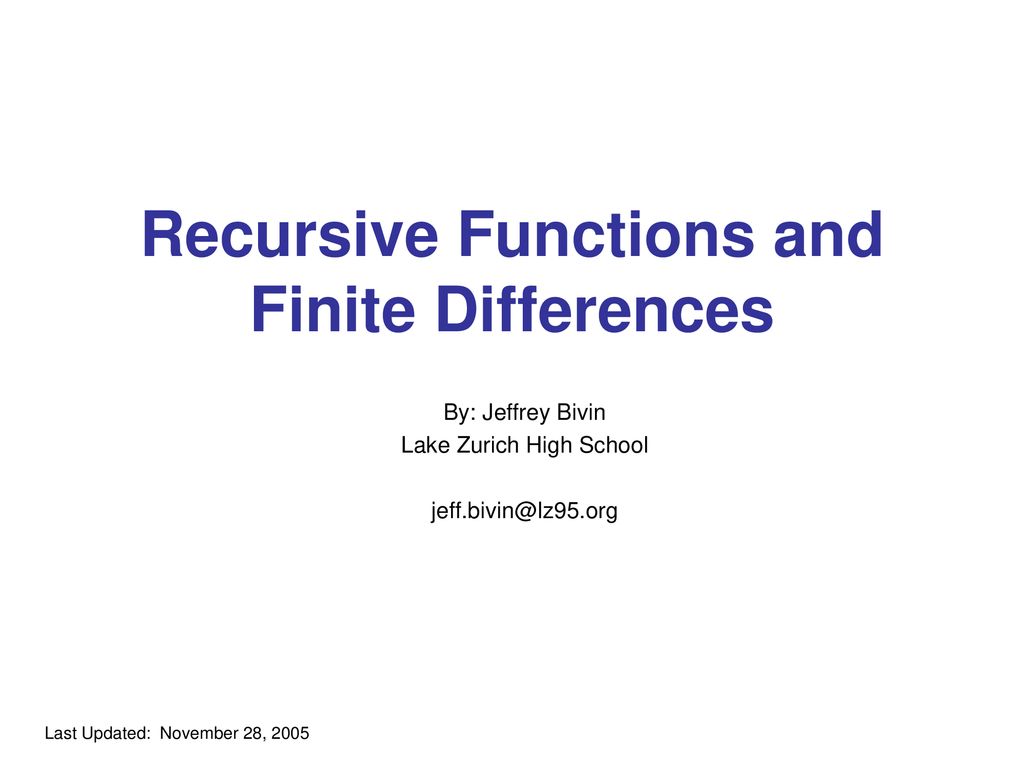 Recursive Functions and Finite Differences

By: Jeffrey Bivin
Lake Zurich High School

jeff.bivin@lz95.org

Last Updated: November 28, 2005